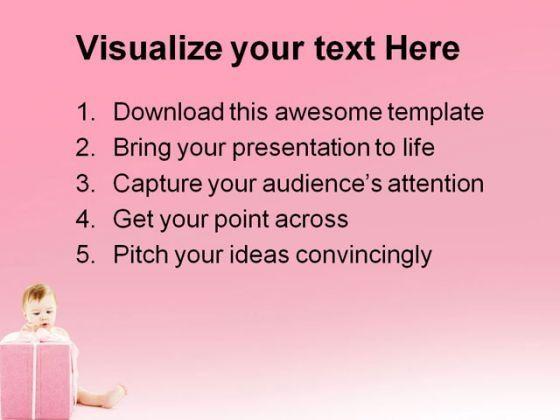 Visualize your text Here

1. Download this awesome template
2. Bring your presentation to life
3. Capture your audience's attention
4. Get your point across
5. Pitch your ideas convincingly